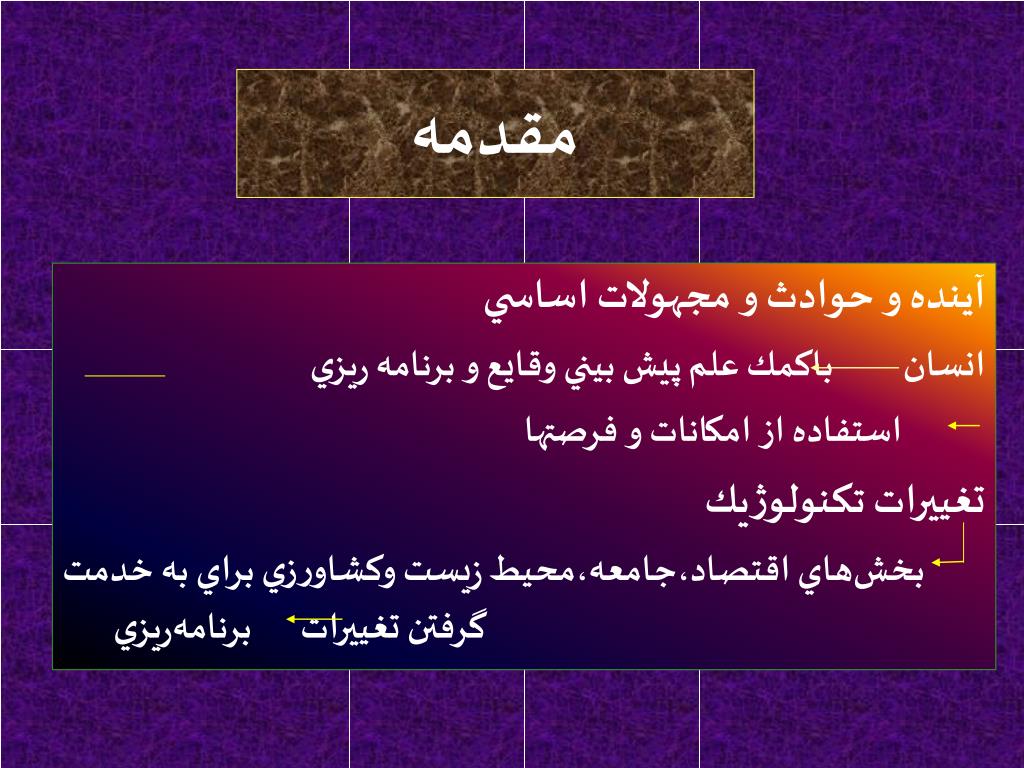 مقدمه

آينده و حوادث و مجهولات اساسي

انسان باكمك علم پيش بيني وقايع و برنامه ريزي

استفاده از امكانات و فرصتها

تغييرات تكنولوژيك

بخش‌هاي اقتصاد،جامعه،محيط زيست وكشاورزي براي به خدمت گرفتن تغييرات برنامه‌ريزي